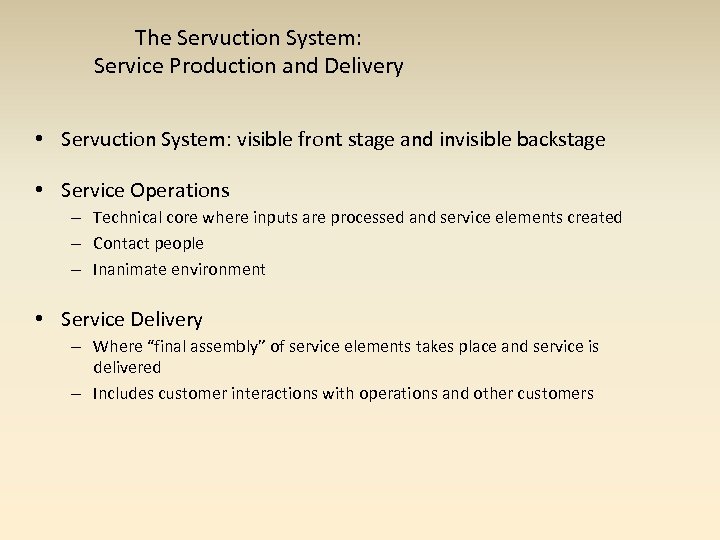 The Servuction System:
Service Production and Delivery

• Servuction System: visible front stage and invisible backstage

• Service Operations
– Technical core where inputs are processed and service elements created
– Contact people
– Inanimate environment

• Service Delivery
– Where “final assembly” of service elements takes place and service is delivered
– Includes customer interactions with operations and other customers